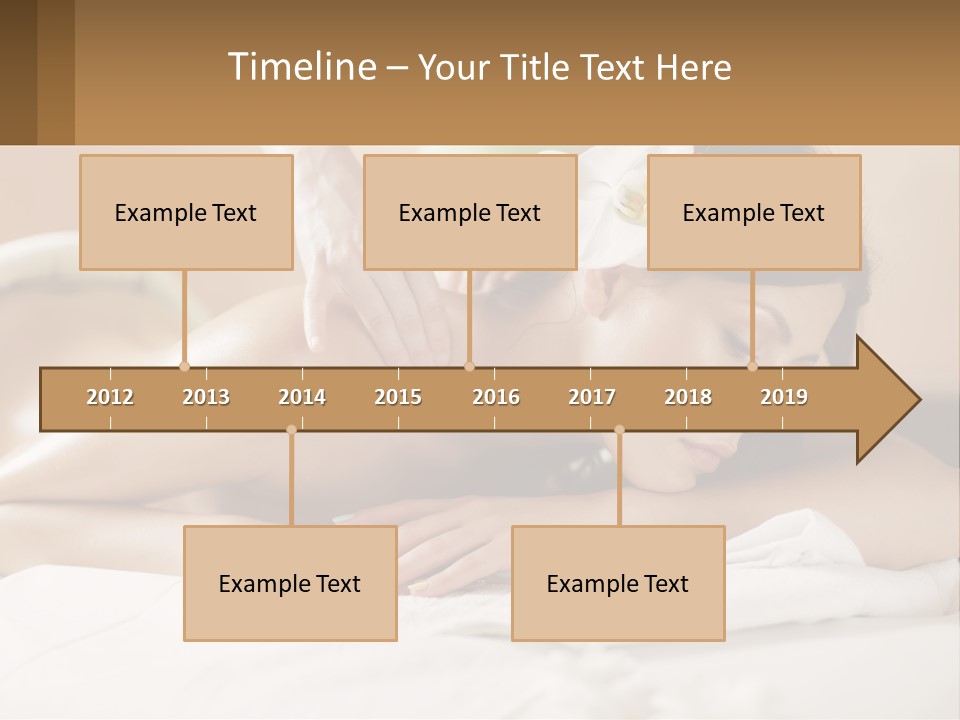 Timeline – Your Title Text Here

Example Text

Example Text

Example Text

2012 2013 2014 2015 2016 2017 2018 2019

Example Text

Example Text